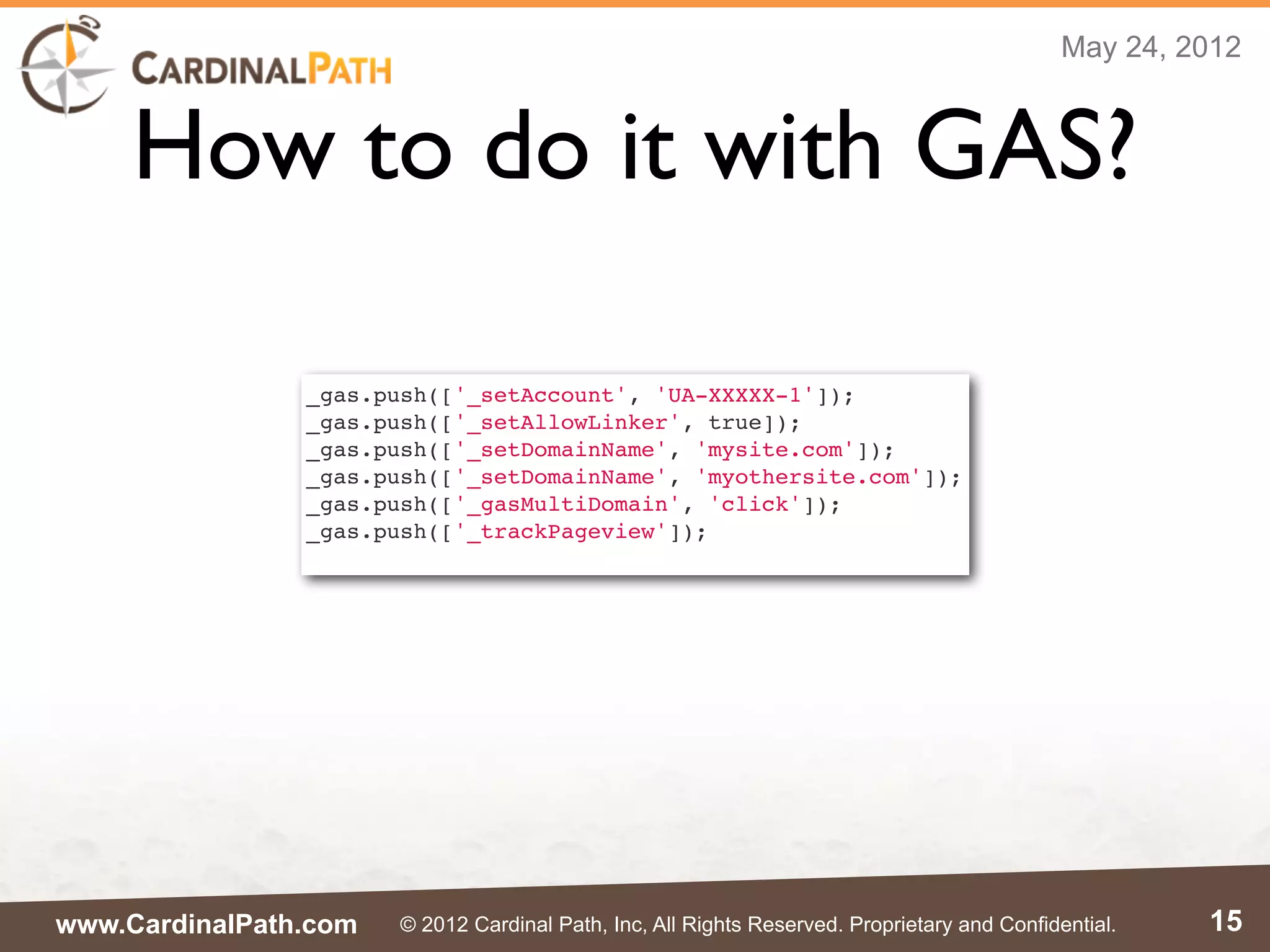 CARDINALPATH

May 24, 2012

How to do it with GAS?

_gas.push(['_setAccount', 'UA-XXXXX-1']);
_gas.push(['_setAllowLinker', true]);
_gas.push(['_setDomainName', 'mysite.com']);
_gas.push(['_setDomainName', 'myothersite.com']);
_gas.push(['_gasMultiDomain', 'click']);
_gas.push(['_trackPageview']);

www.CardinalPath.com © 2012 Cardinal Path, Inc, All Rights Reserved. Proprietary and Confidential. 15